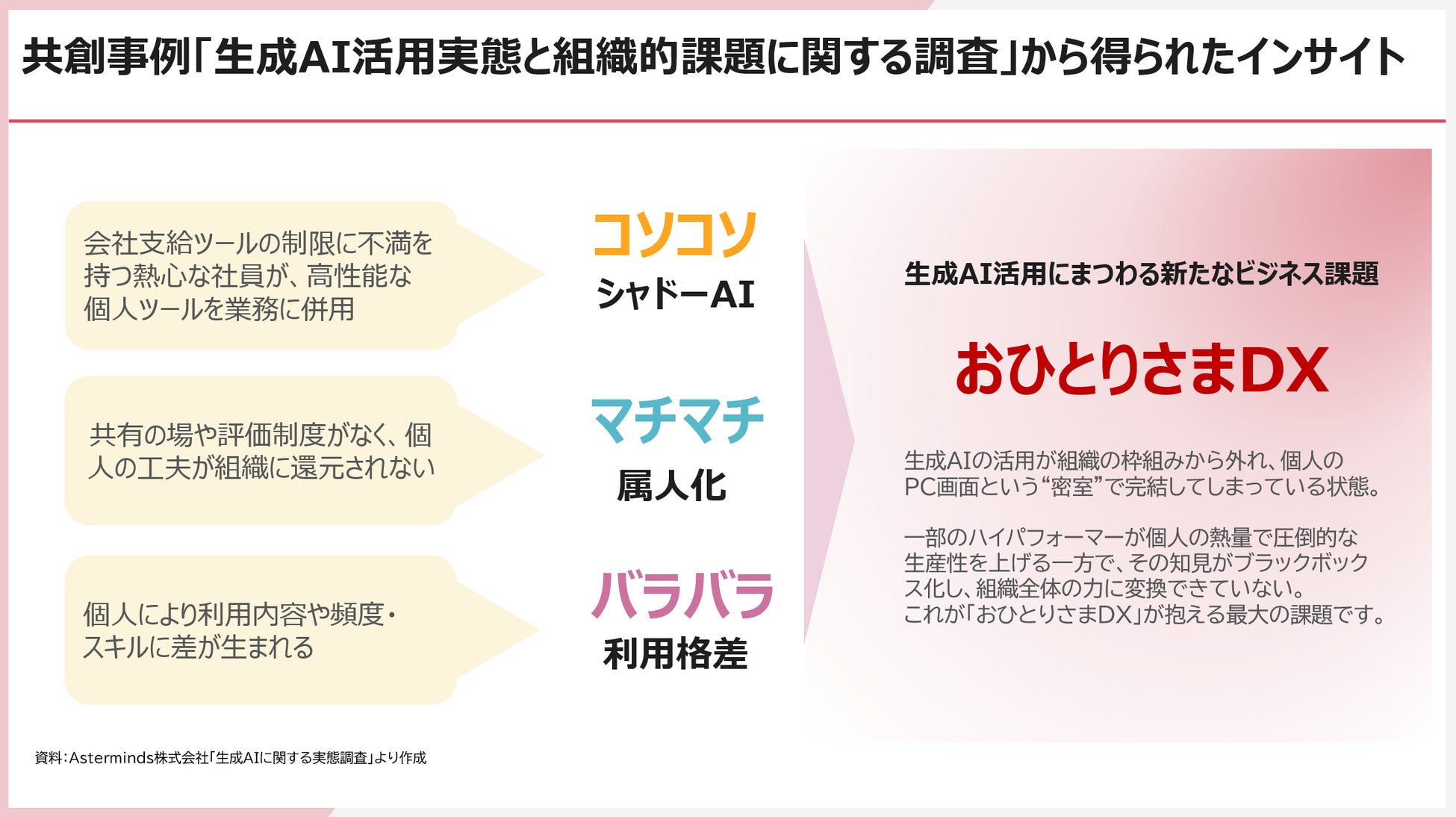 共創事例「生成AI活用実態と組織的課題に関する調査」から得られたインサイト

会社支給ツールの制限に不満を持つ熱心な社員が、高性能な個人ツールを業務に併用

コソコソ
シャドーAI

共有の場や評価制度がなく、個人の工夫が組織に還元されない

マチマチ
属人化

個人により利用内容や頻度・スキルに差が生まれる

バラバラ
利用格差

生成AI活用にまつわる新たなビジネス課題

おひとりさまDX

生成AIの活用が組織の枠組みから外れ、個人のPC画面という“密室”で完結してしまっている状態。

一部のハイパフォーマーが個人の熱量で圧倒的な生産性を上げる一方で、その知見がブラックボックス化し、組織全体の力に変換できていない。
これが「おひとりさまDX」が抱える最大の課題です。

資料：Asterminds株式会社「生成AIに関する実態調査」より作成